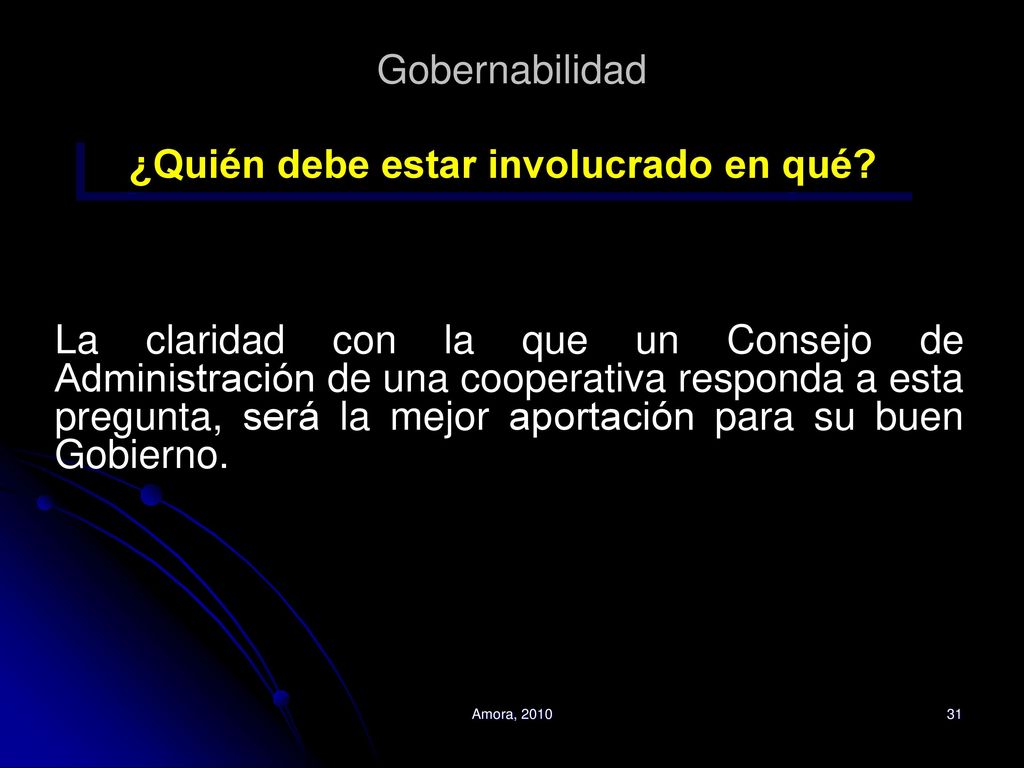 Gobernabilidad

¿Quién debe estar involucrado en qué?

La claridad con la que un Consejo de Administración de una cooperativa responda a esta pregunta, será la mejor aportación para su buen Gobierno.

Amora, 2010

31